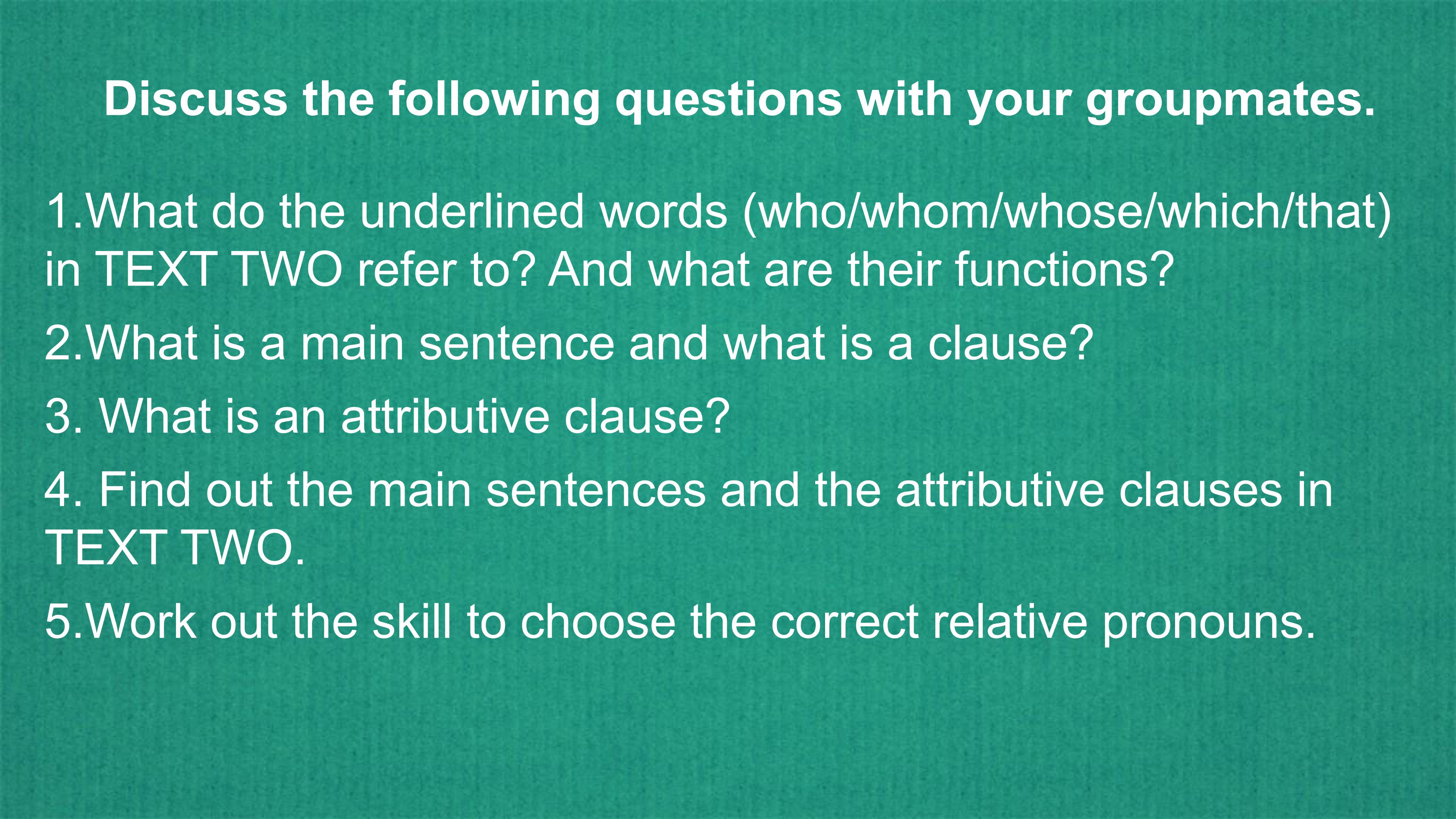 Discuss the following questions with your groupmates.

1.What do the underlined words (who/whom/whose/which/that) in TEXT TWO refer to? And what are their functions?

2.What is a main sentence and what is a clause?

3. What is an attributive clause?

4. Find out the main sentences and the attributive clauses in TEXT TWO.

5.Work out the skill to choose the correct relative pronouns.